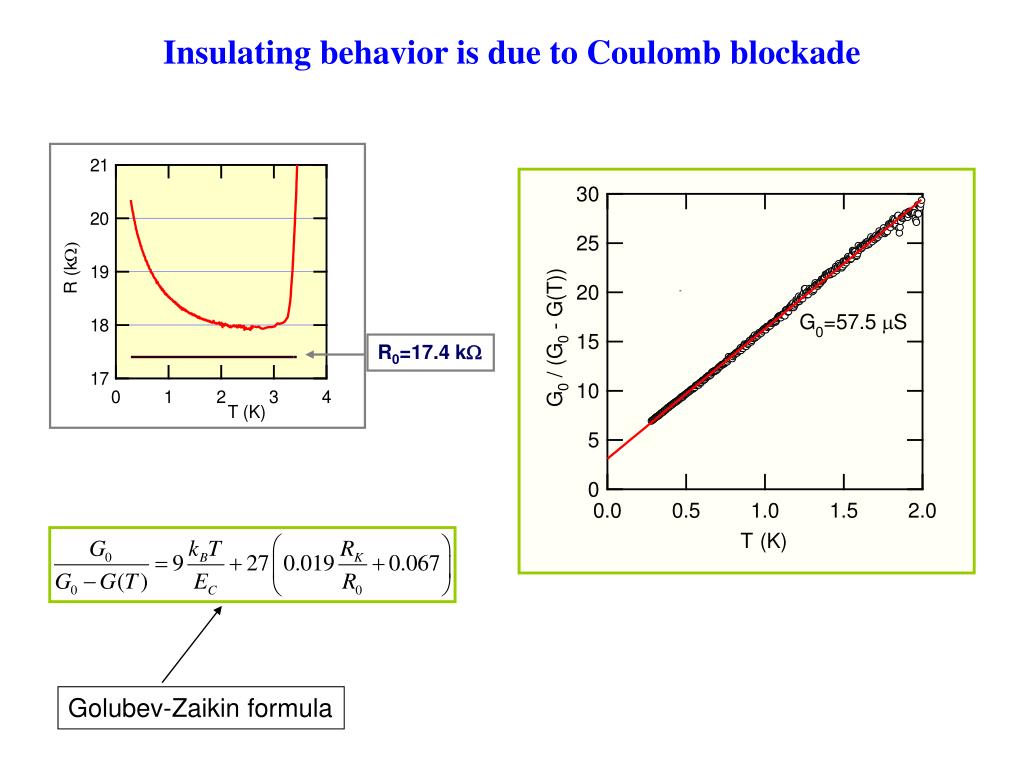 Insulating behavior is due to Coulomb blockade

21
20
19
18
17
R (kΩ)
0 1 2 3 4
T (K)

$R_0$=17.4 kΩ

30
25
20
15
10
5
0
$G_0$ / ($G_0$ - G(T))
$G_0$=57.5 μS
0.0 0.5 1.0 1.5 2.0
T (K)

$\frac{G_0}{G_0 - G(T)} = 9\frac{k_B T}{E_C} + 27\left(0.019\frac{R_K}{R_0} + 0.067\right)$

Golubev-Zaikin formula